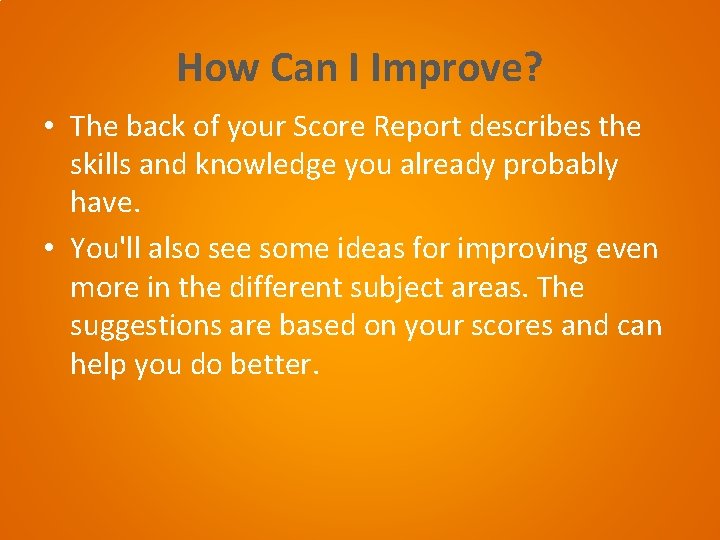 How Can I Improve?

• The back of your Score Report describes the skills and knowledge you already probably have.

• You'll also see some ideas for improving even more in the different subject areas. The suggestions are based on your scores and can help you do better.